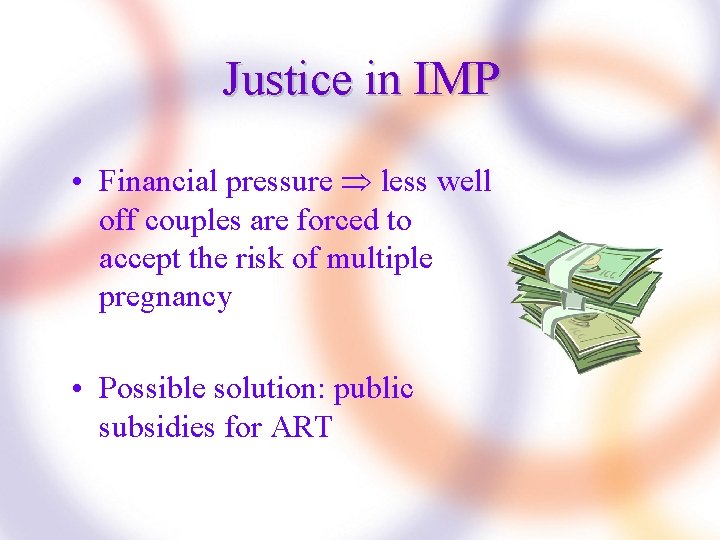 Justice in IMP

• Financial pressure $\Rightarrow$ less well off couples are forced to accept the risk of multiple pregnancy

• Possible solution: public subsidies for ART